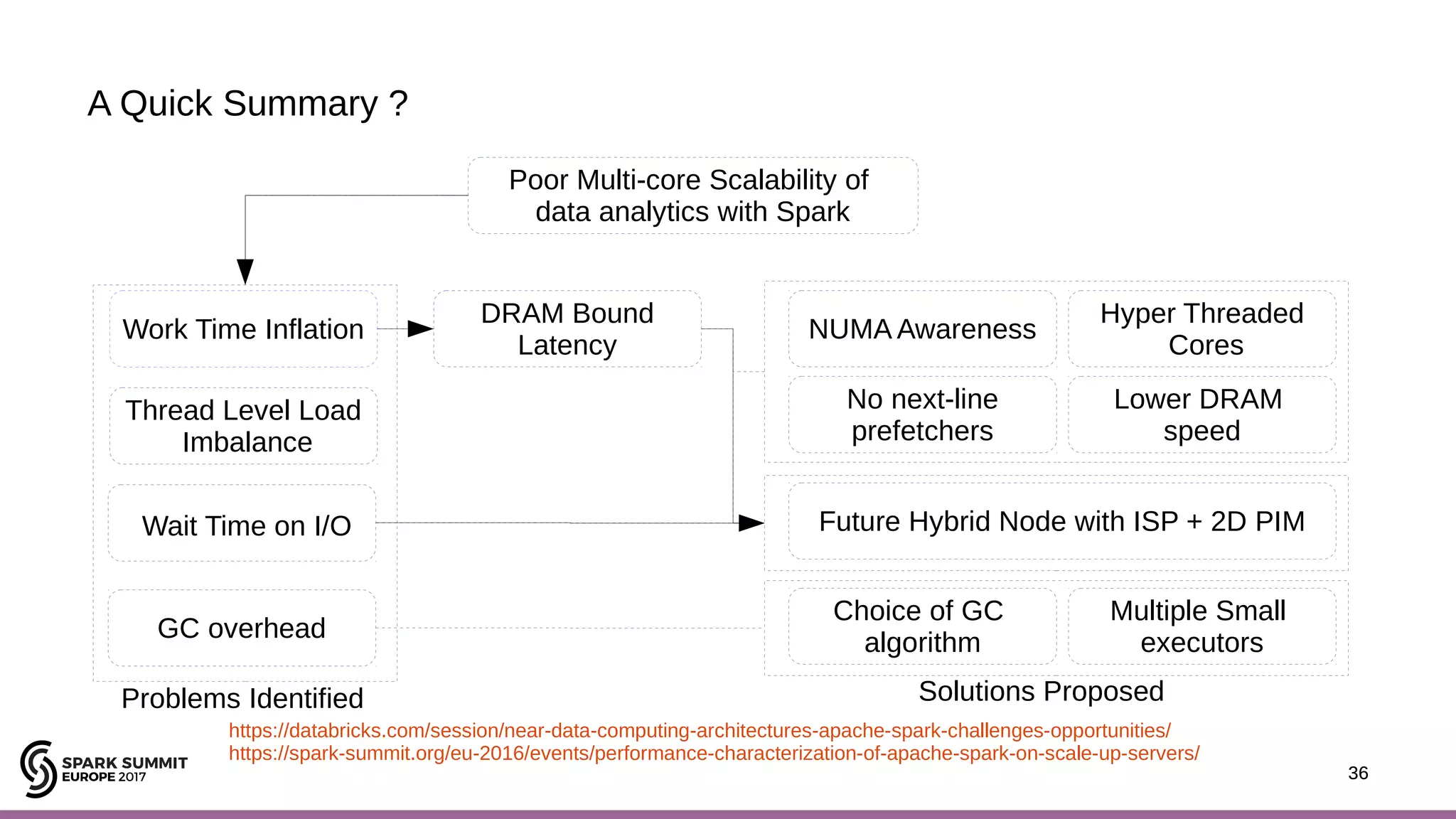 A Quick Summary ?

Poor Multi-core Scalability of data analytics with Spark

Work Time Inflation

Thread Level Load Imbalance

Wait Time on I/O

GC overhead

Problems Identified

DRAM Bound Latency

NUMA Awareness

Hyper Threaded Cores

No next-line prefetchers

Lower DRAM speed

Future Hybrid Node with ISP + 2D PIM

Choice of GC algorithm

Multiple Small executors

Solutions Proposed

https://databricks.com/session/near-data-computing-architectures-apache-spark-challenges-opportunities/
https://spark-summit.org/eu-2016/events/performance-characterization-of-apache-spark-on-scale-up-servers/

SPARK SUMMIT EUROPE 2017

36